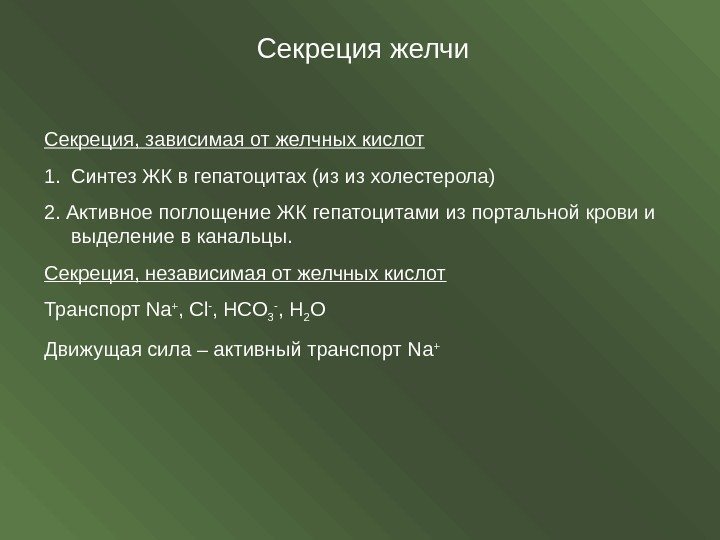 Секреция желчи

Секреция, зависимая от желчных кислот

1. Синтез ЖК в гепатоцитах (из из холестерола)

2. Активное поглощение ЖК гепатоцитами из портальной крови и выделение в канальцы.

Секреция, независимая от желчных кислот

Транспорт $Na^+$, $Cl^-$, $HCO_3^-$, $H_2O$

Движущая сила – активный транспорт $Na^+$